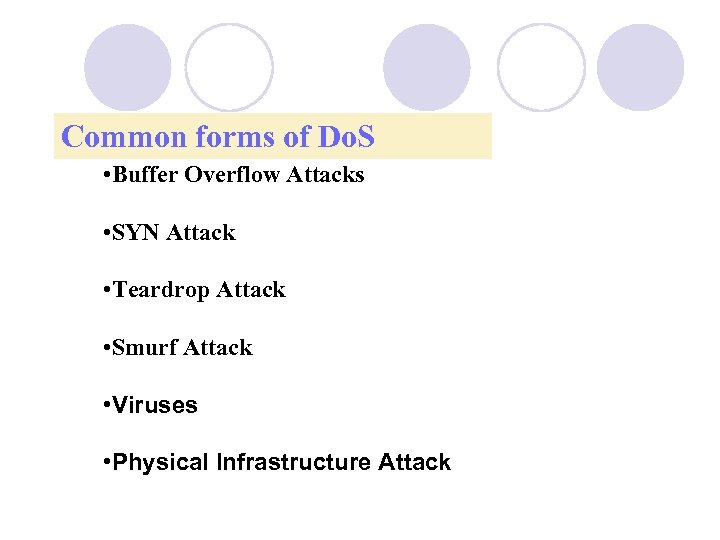 Common forms of DoS

•Buffer Overflow Attacks

•SYN Attack

•Teardrop Attack

•Smurf Attack

•Viruses

•Physical Infrastructure Attack